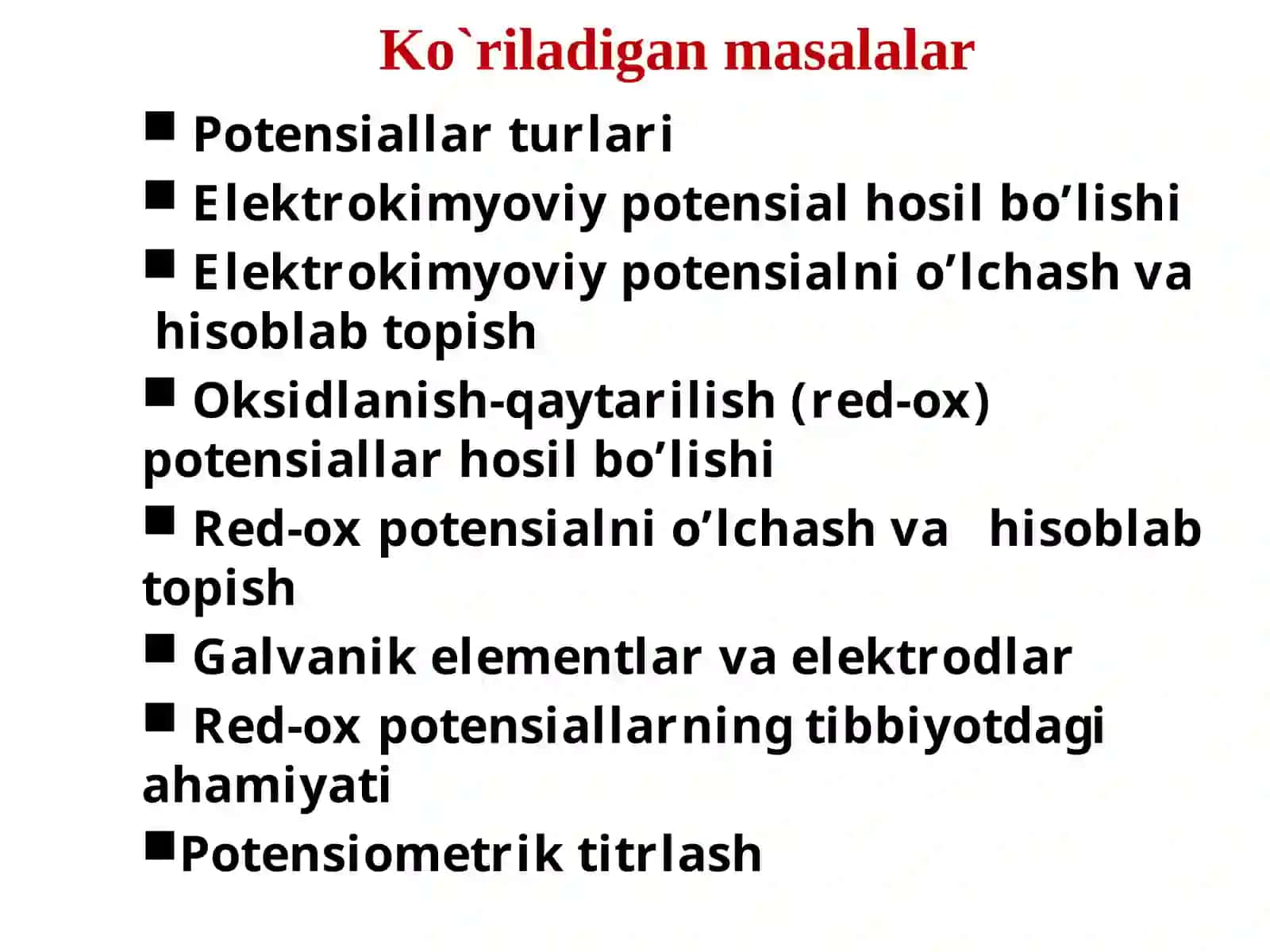 Ko`riladigan masalalar

■ Potensiallar turlari

■ Elektrokimyoviy potensial hosil bo’lishi

■ Elektrokimyoviy potensialni o’lchash va hisoblab topish

■ Oksidlanish-qaytarilish (red-ox) potensiallar hosil bo’lishi

■ Red-ox potensialni o’lchash va hisoblab topish

■ Galvanik elementlar va elektrodlar

■ Red-ox potensiallarning tibbiyotdagi ahamiyati

■Potensiometrik titrlash